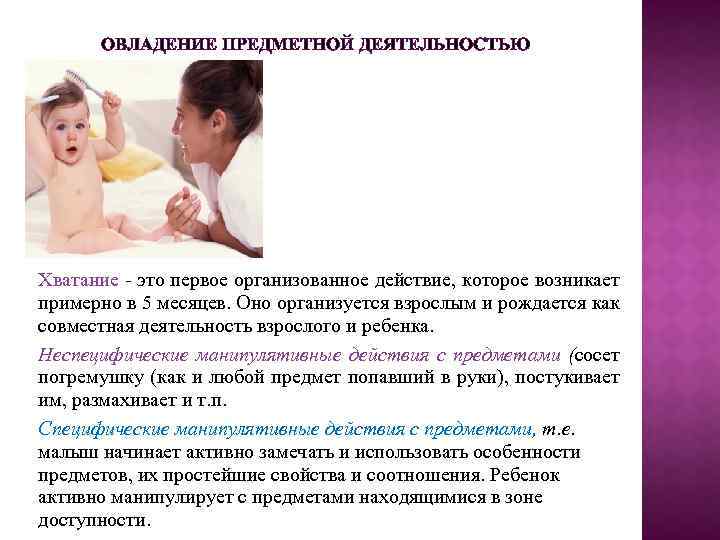 ОВЛАДЕНИЕ ПРЕДМЕТНОЙ ДЕЯТЕЛЬНОСТЬЮ

Хватание - это первое организованное действие, которое возникает примерно в 5 месяцев. Оно организуется взрослым и рождается как совместная деятельность взрослого и ребенка.

Неспецифические манипулятивные действия с предметами (сосет погремушку (как и любой предмет попавший в руки), постукивает им, размахивает и т.п.

Специфические манипулятивные действия с предметами, т.е. малыш начинает активно замечать и использовать особенности предметов, их простейшие свойства и соотношения. Ребенок активно манипулирует с предметами находящимися в зоне доступности.